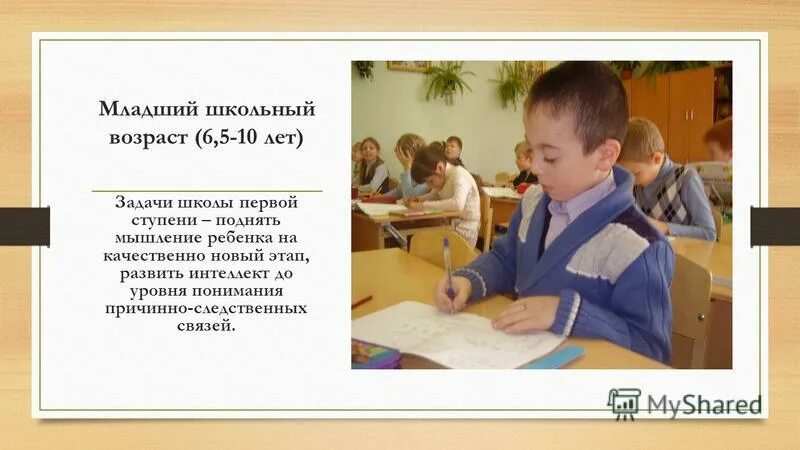 Младший школьный возраст (6,5-10 лет)

Задачи школы первой ступени – поднять мышление ребенка на качественно новый этап, развить интеллект до уровня понимания причинно-следственных связей.

MyShared